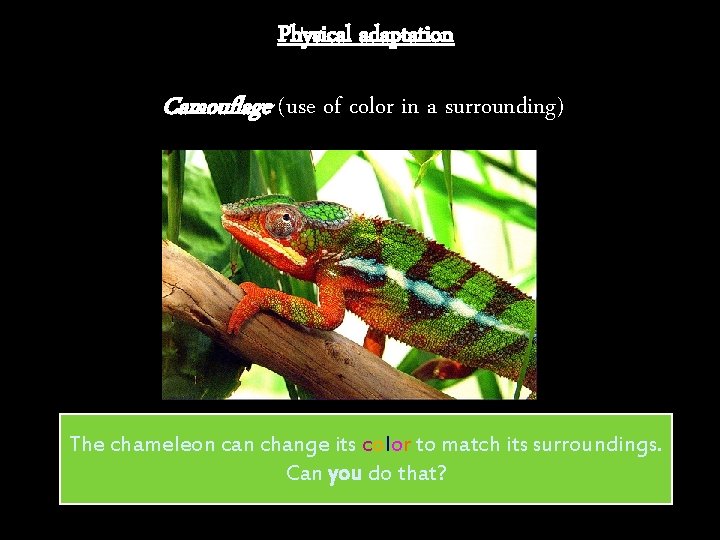 Physical adaptation

Camouflage (use of color in a surrounding)

The chameleon can change its color to match its surroundings. Can you do that?